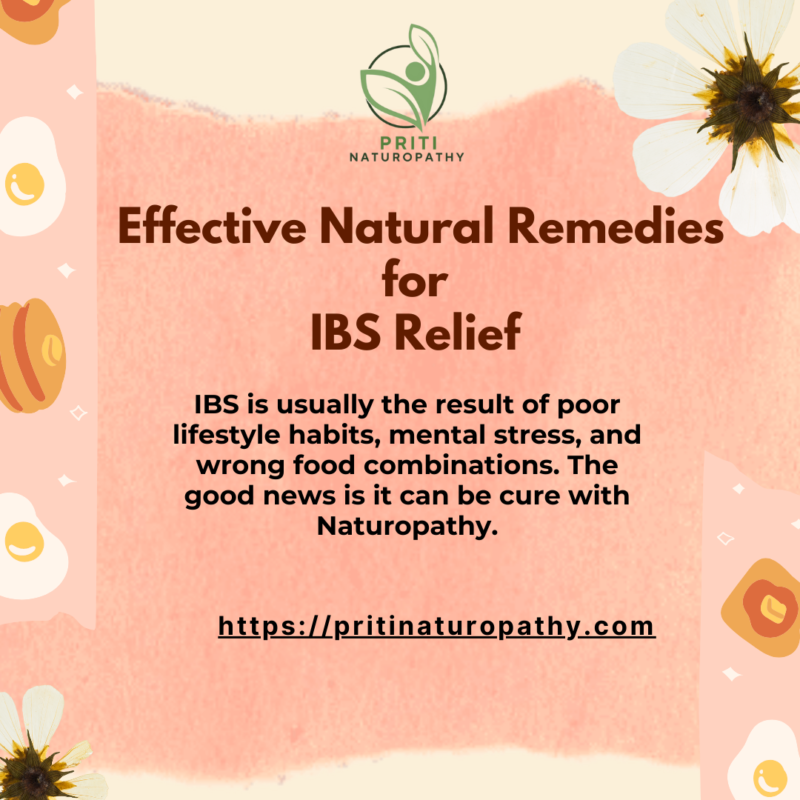 PRITI
NATUROPATHY

Effective Natural Remedies for IBS Relief

IBS is usually the result of poor lifestyle habits, mental stress, and wrong food combinations. The good news is it can be cure with Naturopathy.

https://pritinaturopathy.com